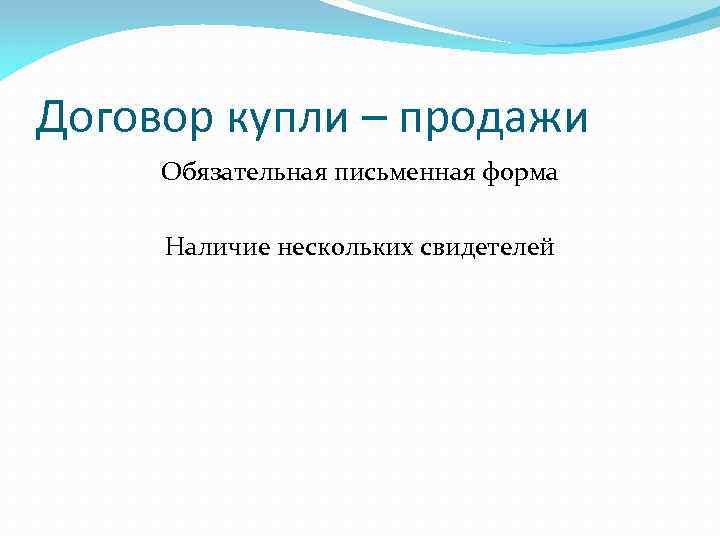 Договор купли – продажи

Обязательная письменная форма

Наличие нескольких свидетелей